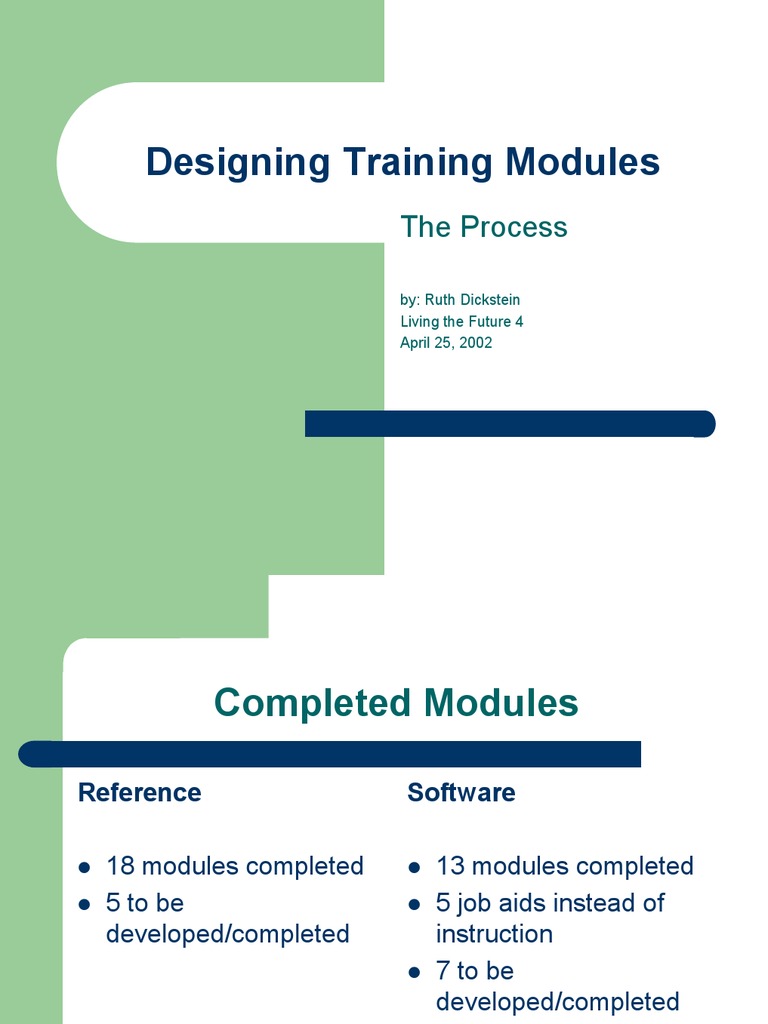 Designing Training Modules

The Process

by: Ruth Dickstein
Living the Future 4
April 25, 2002

Completed Modules

Reference

- 18 modules completed
- 5 to be developed/completed

Software

- 13 modules completed
- 5 job aids instead of instruction
- 7 to be developed/completed